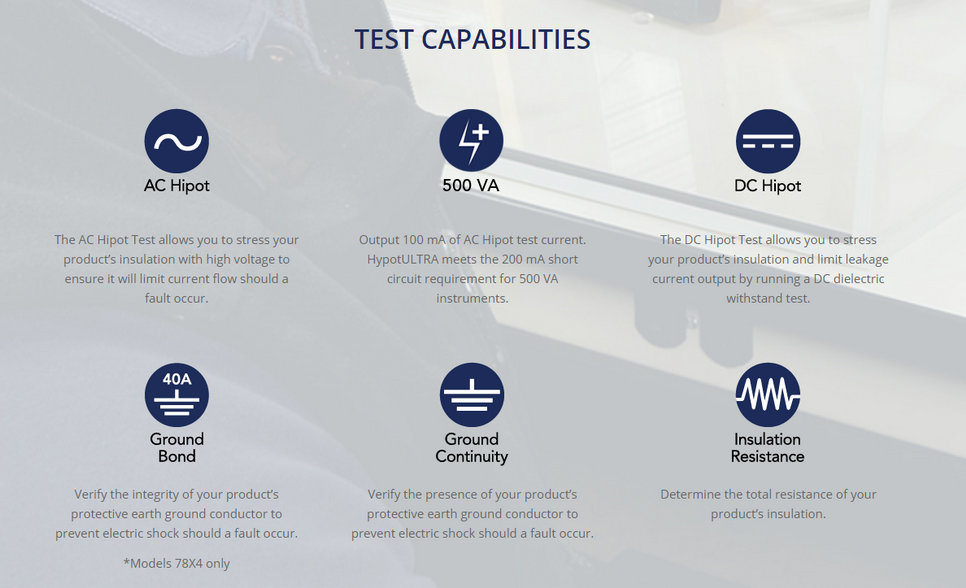 TEST CAPABILITIES

AC Hipot

The AC Hipot Test allows you to stress your product's insulation with high voltage to ensure it will limit current flow should a fault occur.

500 VA

Output 100 mA of AC Hipot test current. HypotULTRA meets the 200 mA short circuit requirement for 500 VA instruments.

DC Hipot

The DC Hipot Test allows you to stress your product's insulation and limit leakage current output by running a DC dielectric withstand test.

40A

Ground Bond

Verify the integrity of your product's protective earth ground conductor to prevent electric shock should a fault occur.

*Models 78X4 only

Ground Continuity

Verify the presence of your product's protective earth ground conductor to prevent electric shock should a fault occur.

Insulation Resistance

Determine the total resistance of your product's insulation.